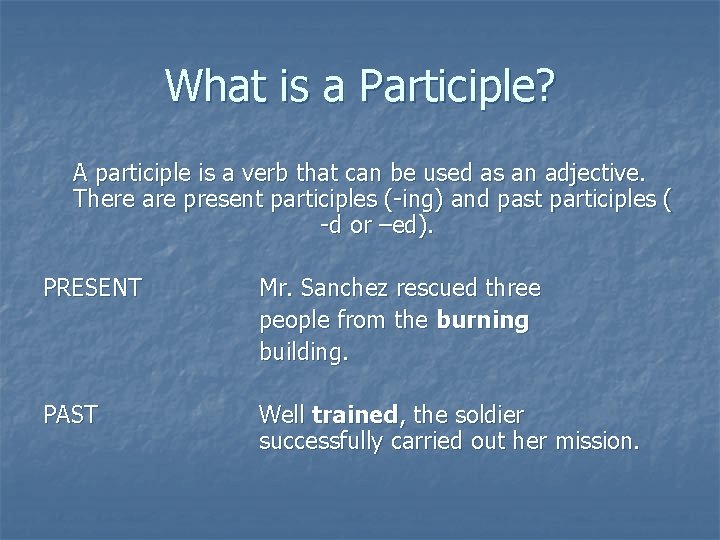 What is a Participle?

A participle is a verb that can be used as an adjective. There are present participles (-ing) and past participles ( -d or –ed).

PRESENT

Mr. Sanchez rescued three people from the **burning** building.

PAST

Well **trained**, the soldier successfully carried out her mission.